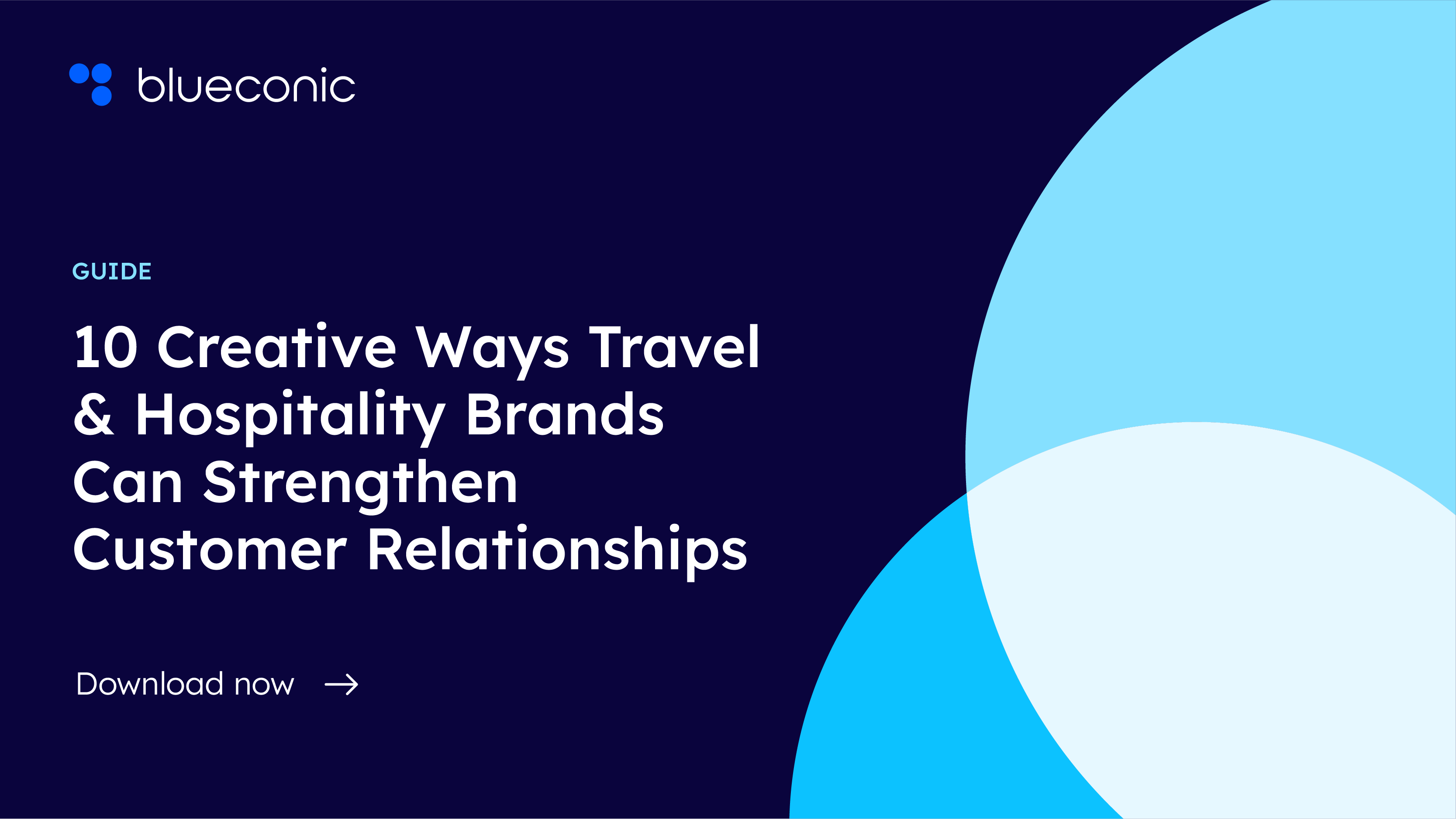 blueconic

GUIDE

10 Creative Ways Travel & Hospitality Brands Can Strengthen Customer Relationships

Download now →